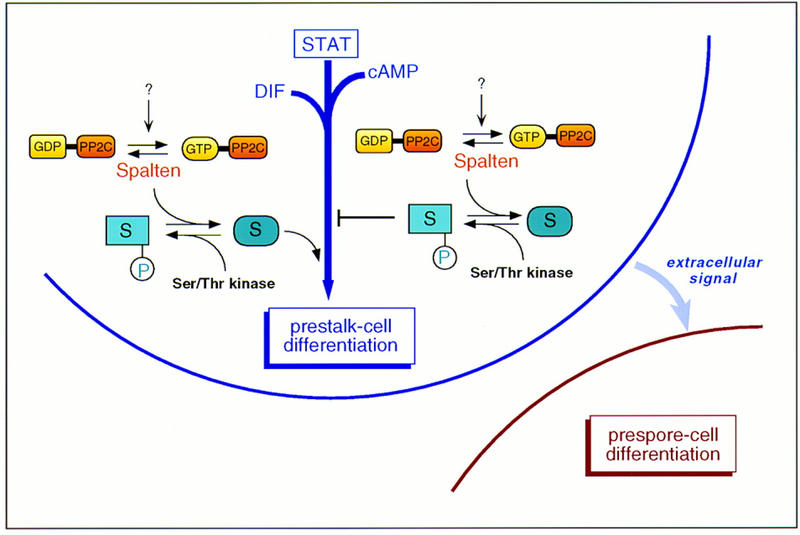 STAT

DIF

cAMP

?

GDP PP2C

GTP PP2C

Spalten

S

P

S

Ser/Thr kinase

?

GDP PP2C

GTP PP2C

Spalten

S

P

S

Ser/Thr kinase

extracellular signal

prestalk-cell differentiation

prespore-cell differentiation